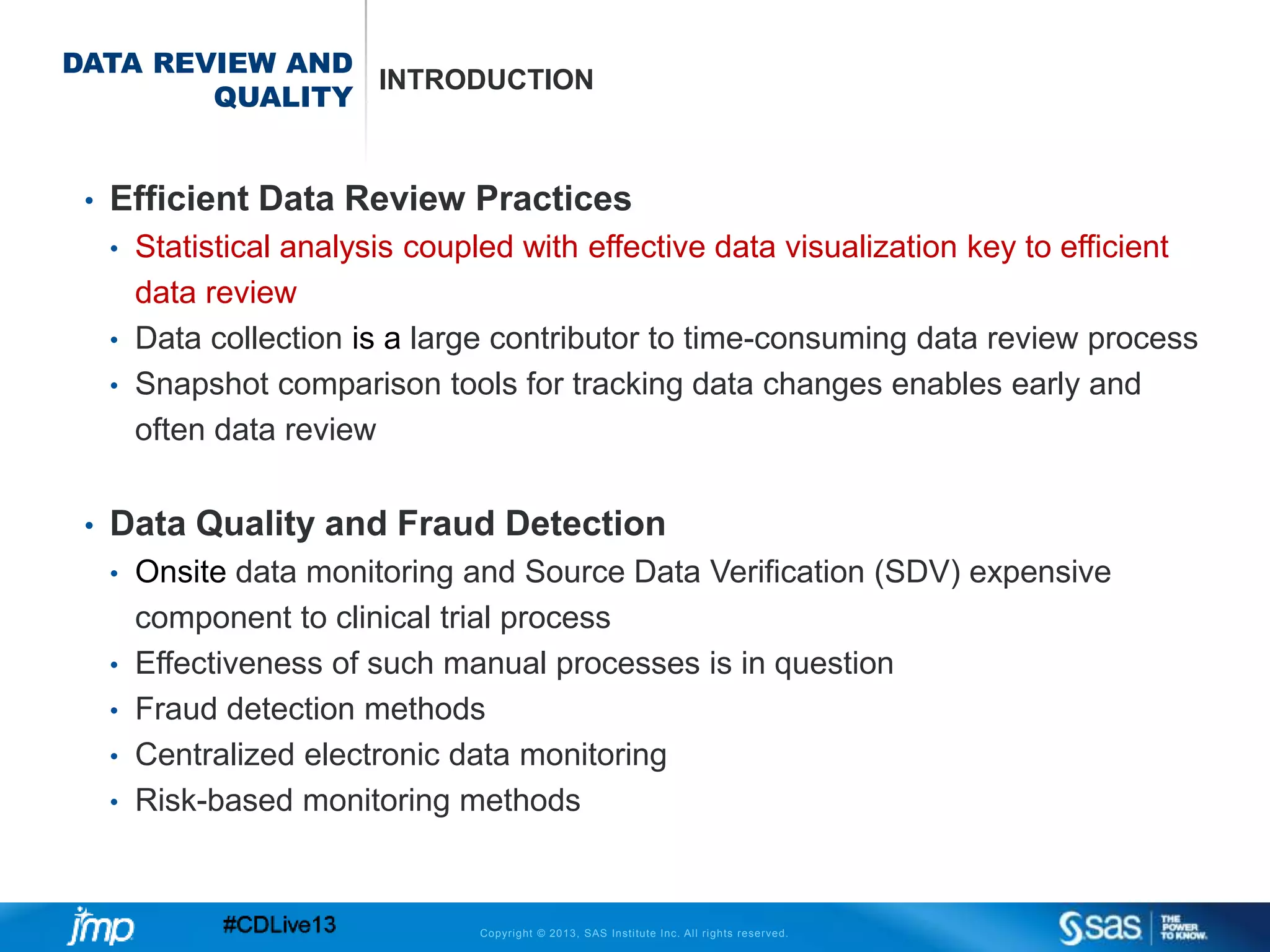 DATA REVIEW AND QUALITY

INTRODUCTION

• Efficient Data Review Practices
  • Statistical analysis coupled with effective data visualization key to efficient data review
  • Data collection is a large contributor to time-consuming data review process
  • Snapshot comparison tools for tracking data changes enables early and often data review

• Data Quality and Fraud Detection
  • Onsite data monitoring and Source Data Verification (SDV) expensive component to clinical trial process
  • Effectiveness of such manual processes is in question
  • Fraud detection methods
  • Centralized electronic data monitoring
  • Risk-based monitoring methods

jmp

#CDLive13

Copyright © 2013, SAS Institute Inc. All rights reserved.

sas THE POWER TO KNOW.